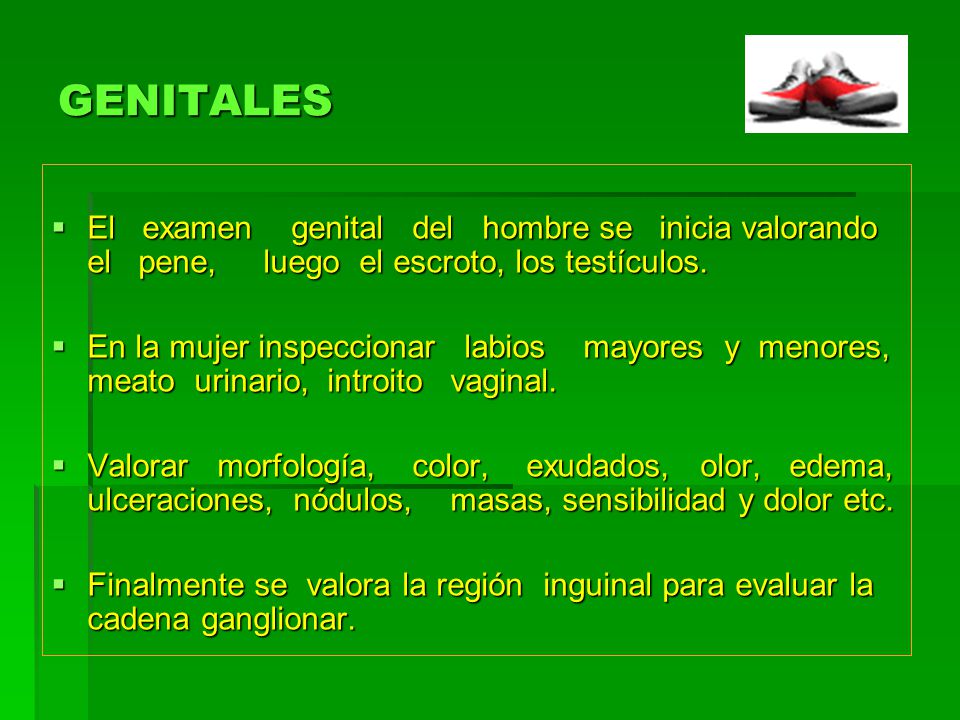 GENITALES

▪ El examen genital del hombre se inicia valorando el pene, luego el escroto, los testículos.

▪ En la mujer inspeccionar labios mayores y menores, meato urinario, introito vaginal.

▪ Valorar morfología, color, exudados, olor, edema, ulceraciones, nódulos, masas, sensibilidad y dolor etc.

▪ Finalmente se valora la región inguinal para evaluar la cadena ganglionar.